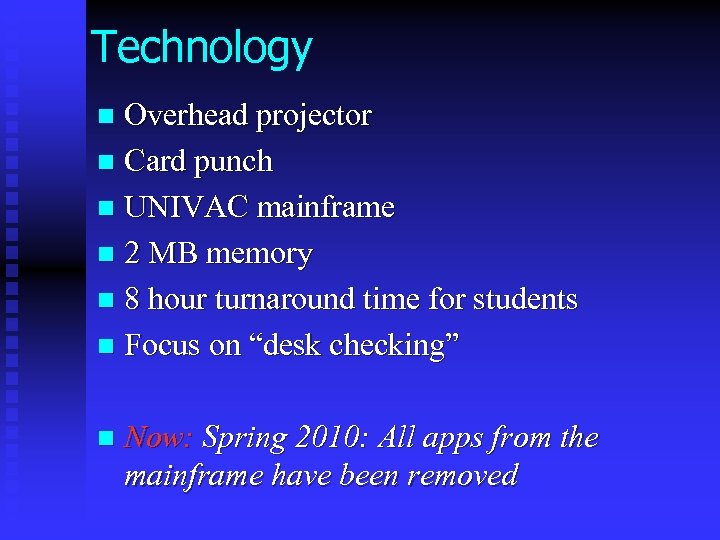 Technology

- Overhead projector
- Card punch
- UNIVAC mainframe
- 2 MB memory
- 8 hour turnaround time for students
- Focus on “desk checking”

- Now: Spring 2010: All apps from the mainframe have been removed